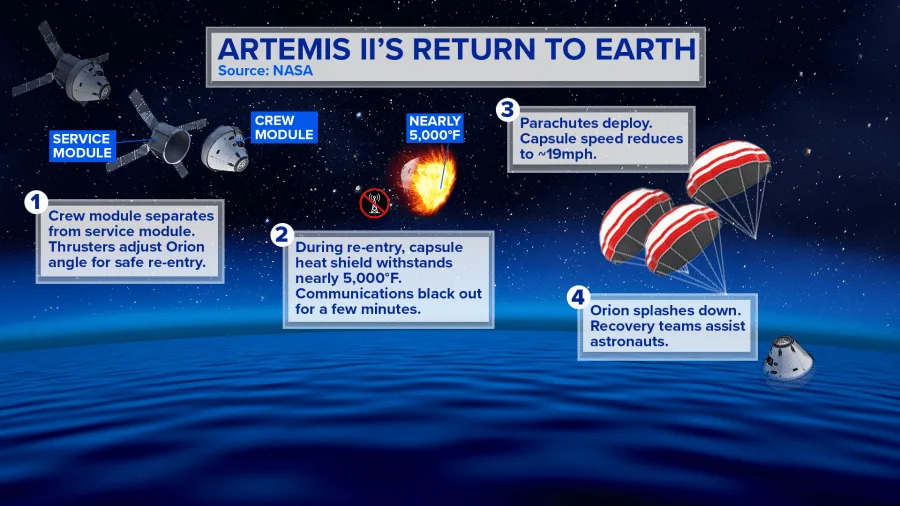 ARTEMIS II'S RETURN TO EARTH
Source: NASA

SERVICE MODULE

CREW MODULE

NEARLY 5,000°F

1
Crew module separates from service module. Thrusters adjust Orion angle for safe re-entry.

2
During re-entry, capsule heat shield withstands nearly 5,000°F. Communications black out for a few minutes.

3
Parachutes deploy. Capsule speed reduces to ~19mph.

4
Orion splashes down. Recovery teams assist astronauts.